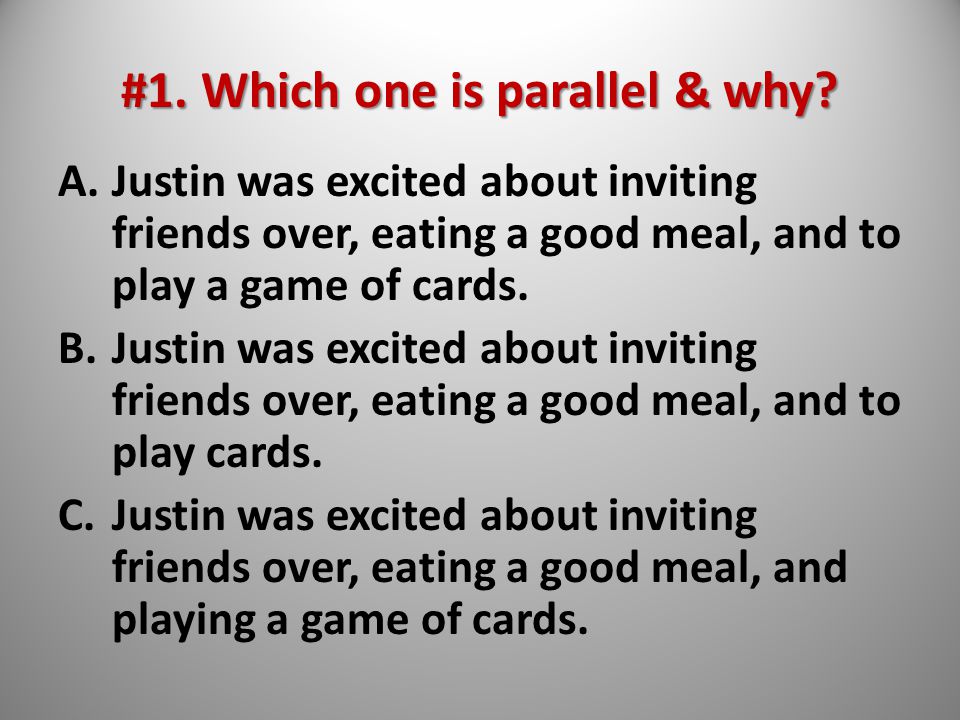 #1. Which one is parallel & why?

A. Justin was excited about inviting friends over, eating a good meal, and to play a game of cards.

B. Justin was excited about inviting friends over, eating a good meal, and to play cards.

C. Justin was excited about inviting friends over, eating a good meal, and playing a game of cards.